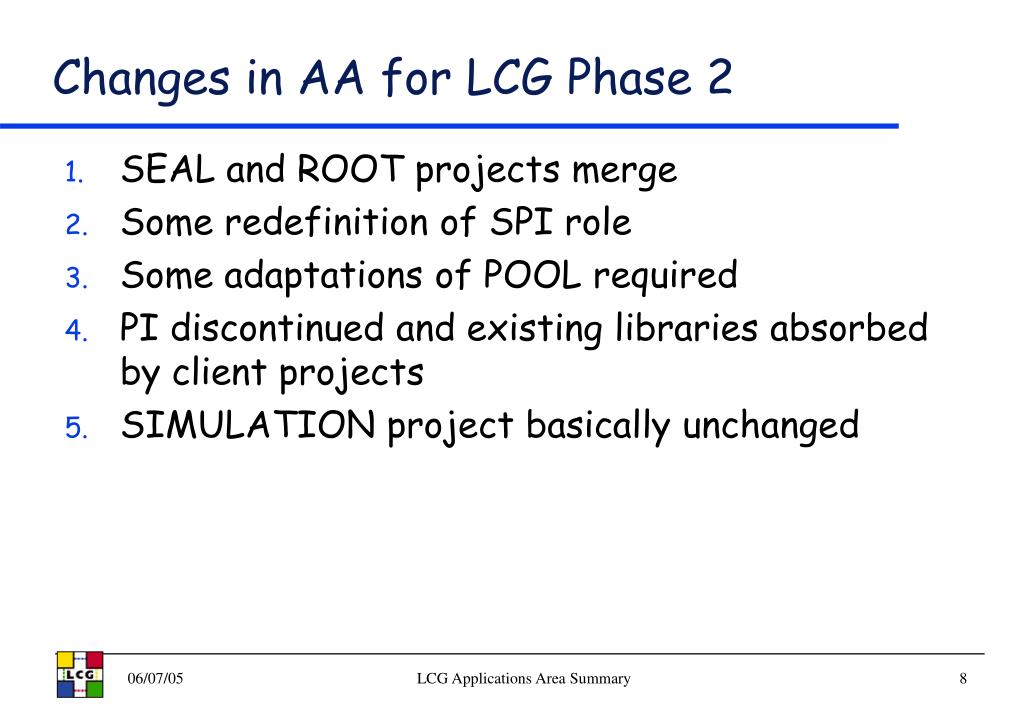 Changes in AA for LCG Phase 2

1. SEAL and ROOT projects merge
2. Some redefinition of SPI role
3. Some adaptations of POOL required
4. PI discontinued and existing libraries absorbed by client projects
5. SIMULATION project basically unchanged

LCG

06/07/05

LCG Applications Area Summary

8